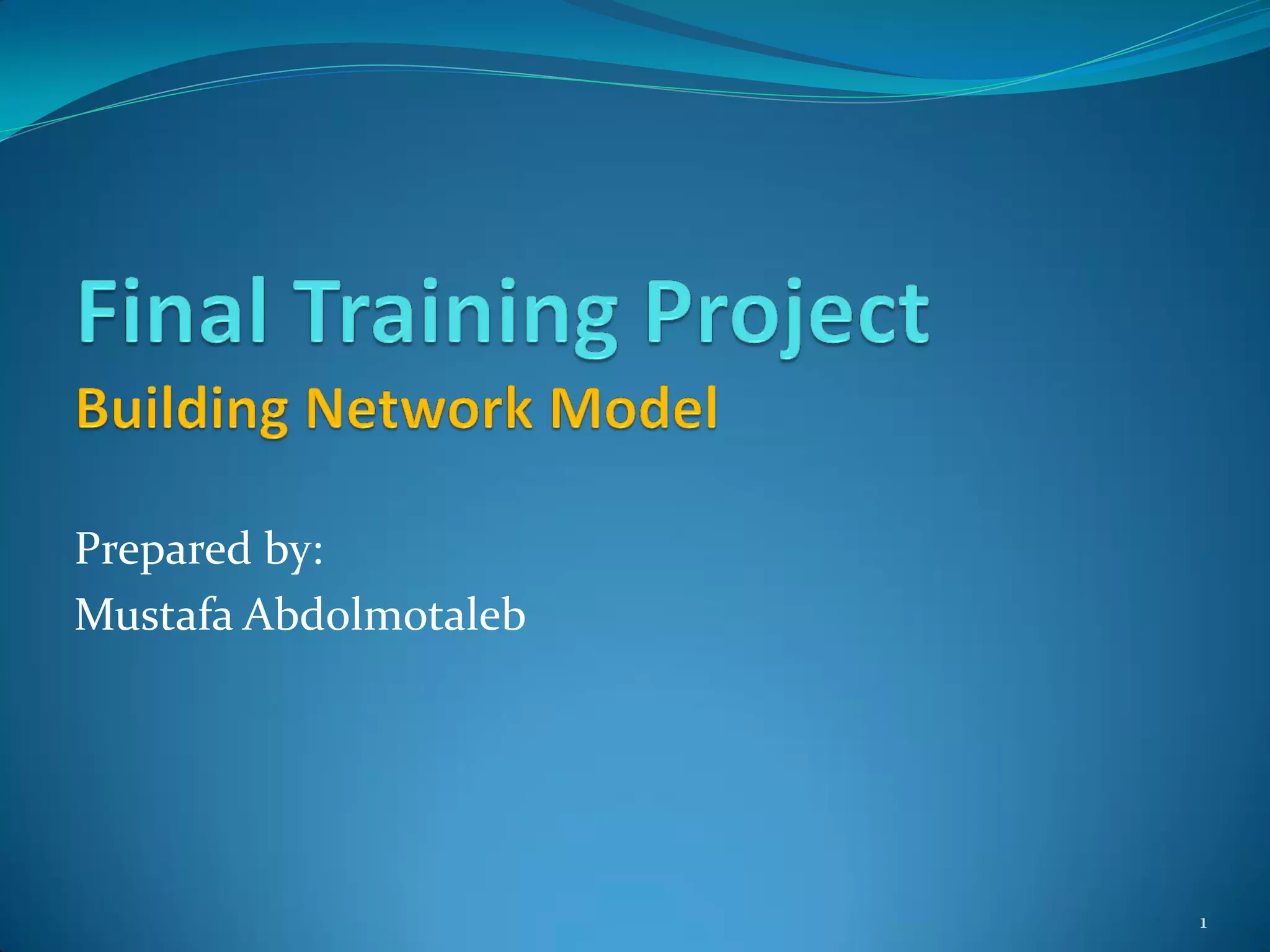 Final Training Project
Building Network Model

Prepared by:
Mustafa Abdolmotaleb

1